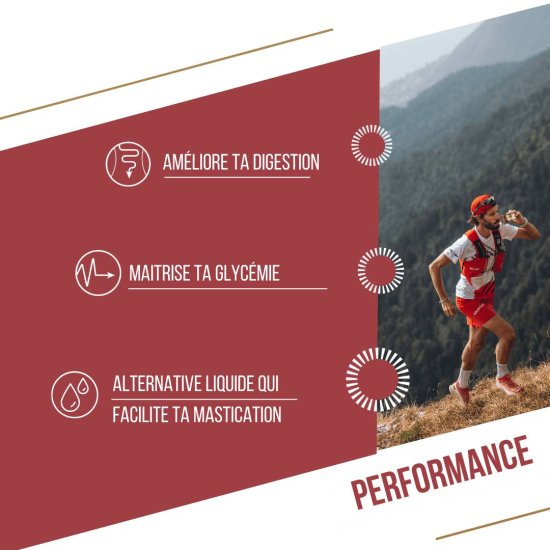 AMÉLIORE TA DIGESTION

MAITRISE TA GLYCÉMIE

ALTERNATIVE LIQUIDE QUI
FACILITE TA MASTICATION

PERFORMANCE